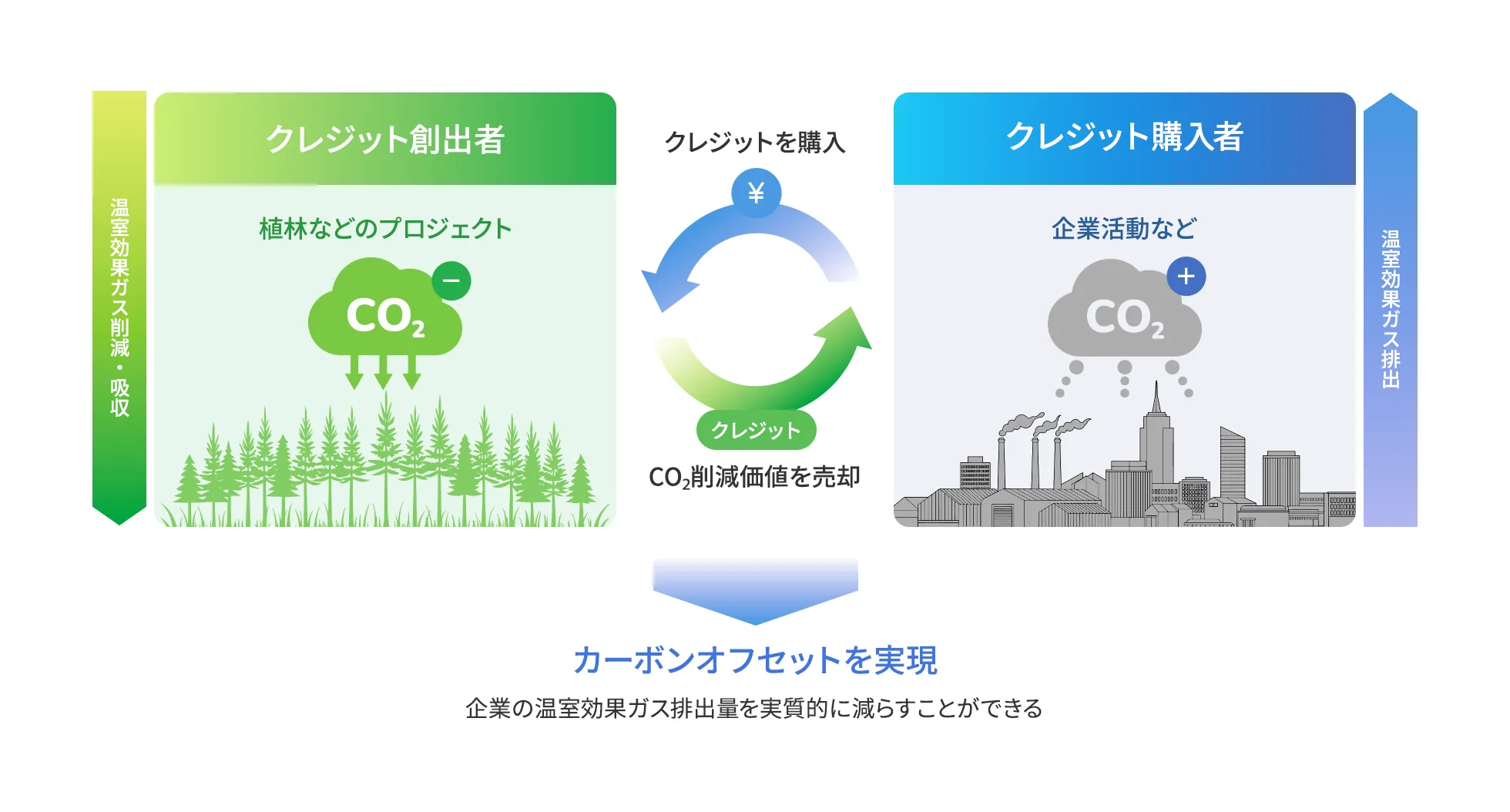 温室効果ガス削減・吸収

クレジット創出者

植林などのプロジェクト

$CO_2$

−

クレジットを購入

¥

クレジット

$CO_2$削減価値を売却

クレジット購入者

企業活動など

$CO_2$

+

温室効果ガス排出

カーボンオフセットを実現

企業の温室効果ガス排出量を実質的に減らすことができる